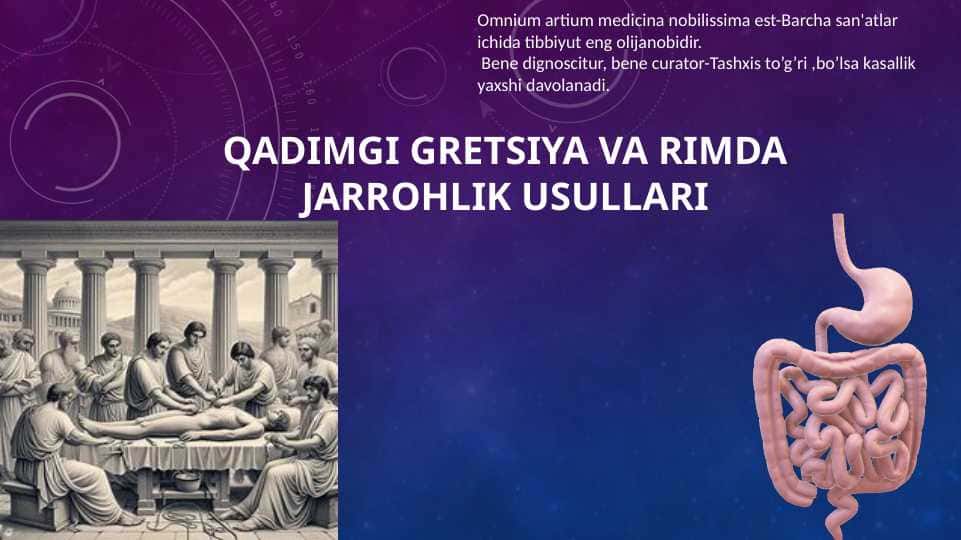 Omnium artium medicina nobilissima est-Barcha san'atlar ichida tibbiyut eng olijanobidir.
Bene dignoscitur, bene curator-Tashxis to'g'ri ,bo'lsa kasallik yaxshi davolanadi.

QADIMGI GRETSIYA VA RIMDA JARROHLIK USULLARI